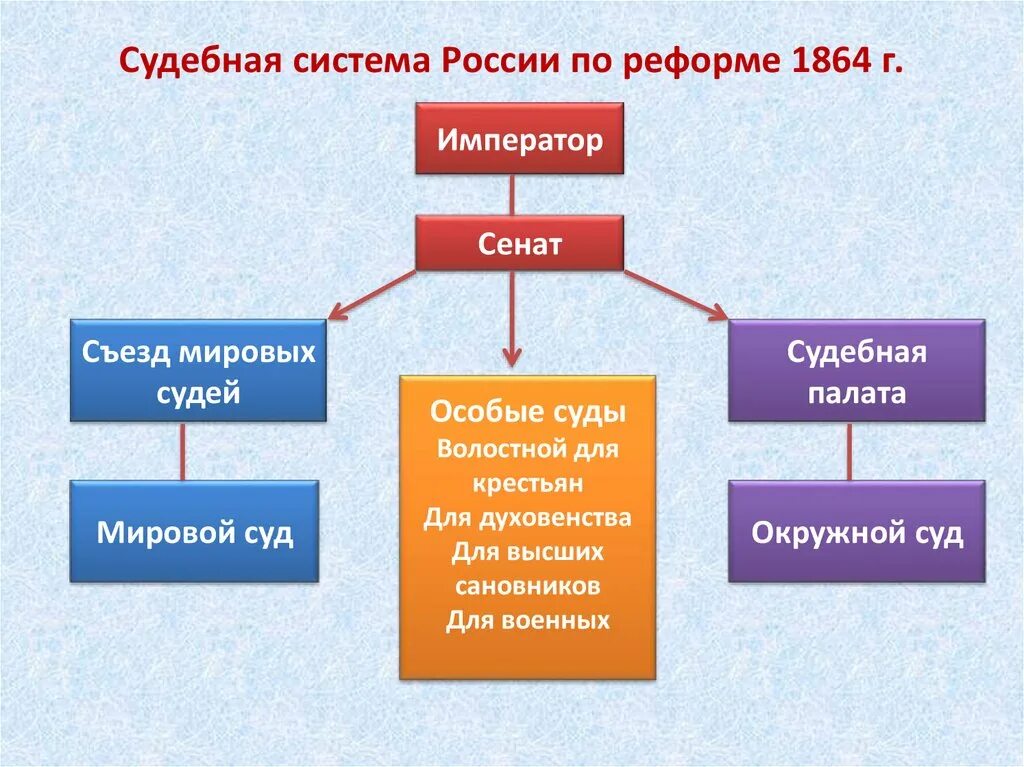 Судебная система России по реформе 1864 г.

Император

Сенат

Съезд мировых судей

Мировой суд

Особые суды
Волостной для крестьян
Для духовенства
Для высших сановников
Для военных

Судебная палата

Окружной суд